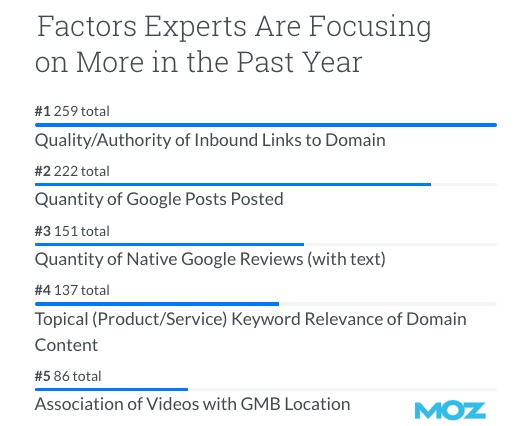 Factors Experts Are Focusing on More in the Past Year

#1 259 total

Quality/Authority of Inbound Links to Domain

#2 222 total

Quantity of Google Posts Posted

#3 151 total

Quantity of Native Google Reviews (with text)

#4 137 total

Topical (Product/Service) Keyword Relevance of Domain Content

#5 86 total

Association of Videos with GMB Location

MOZ